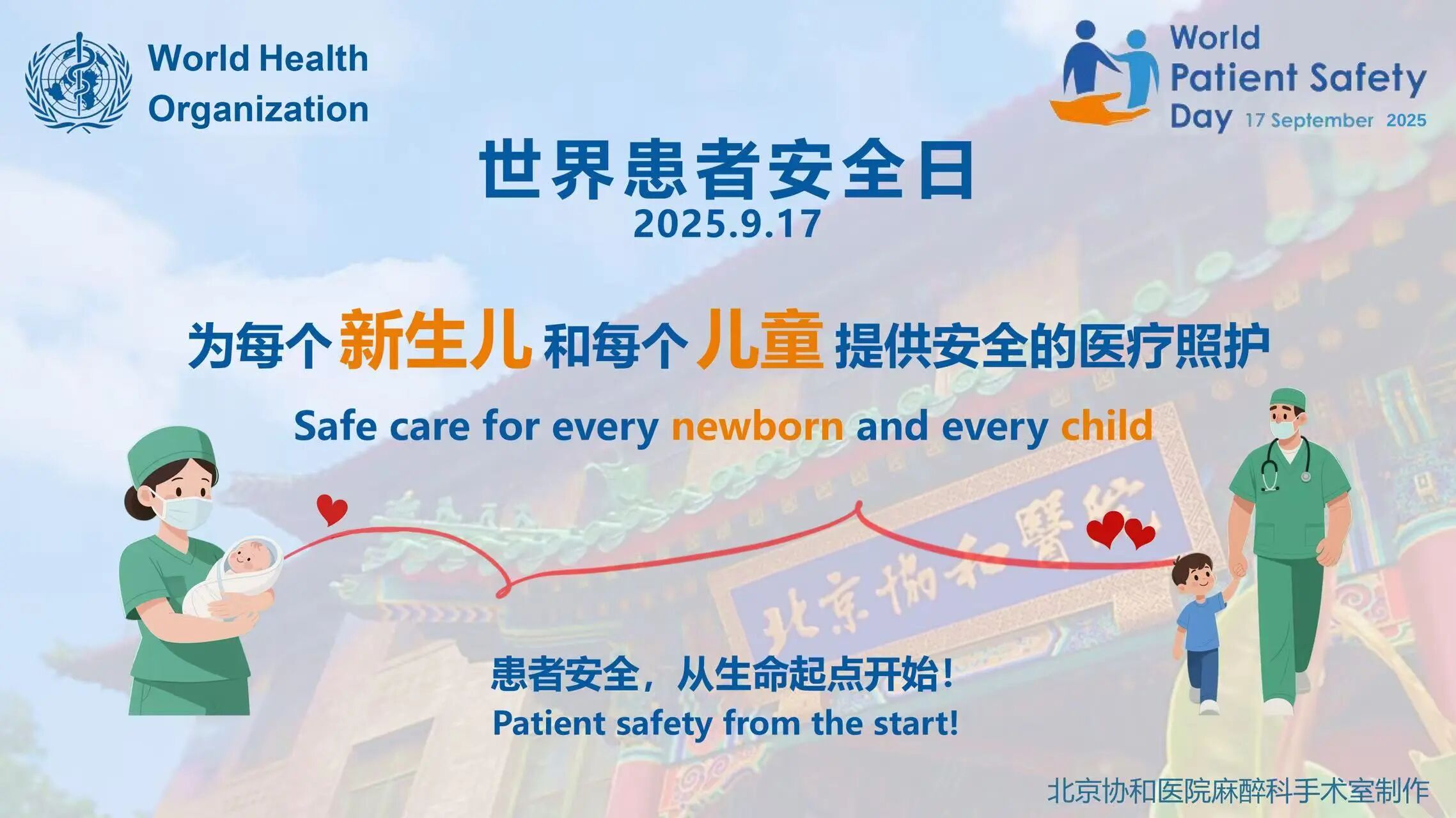 World Health Organization

World Patient Safety Day 17 September 2025

世界患者安全日
2025.9.17

为每个新生儿和每个儿童提供安全的医疗照护

Safe care for every newborn and every child

北京協和醫院

患者安全，从生命起点开始！
Patient safety from the start!

北京协和医院麻醉科手术室制作